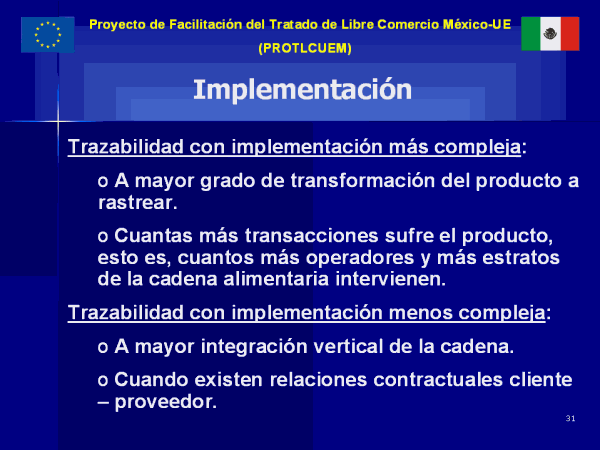 Proyecto de Facilitación del Tratado de Libre Comercio México-UE
(PROTLCUEM)

Implementación

Trazabilidad con implementación más compleja:

o A mayor grado de transformación del producto a rastrear.

o Cuantas más transacciones sufre el producto, esto es, cuantos más operadores y más estratos de la cadena alimentaria intervienen.

Trazabilidad con implementación menos compleja:

o A mayor integración vertical de la cadena.

o Cuando existen relaciones contractuales cliente – proveedor.

31